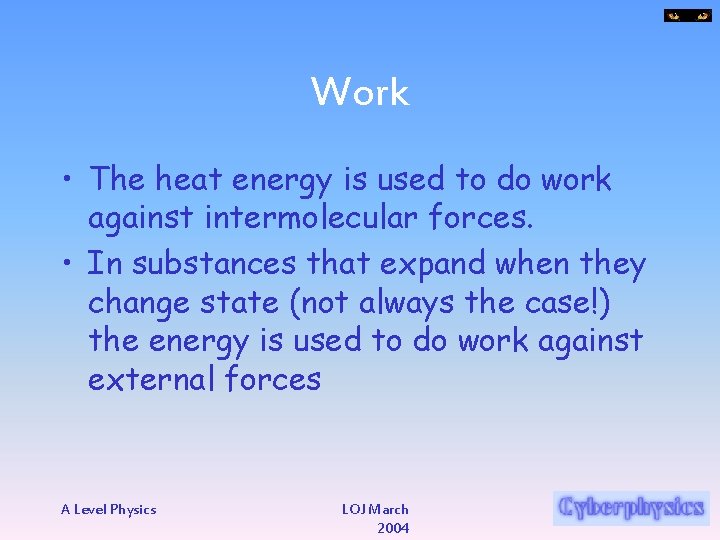 Work

• The heat energy is used to do work against intermolecular forces.

• In substances that expand when they change state (not always the case!) the energy is used to do work against external forces

A Level Physics

LOJ March 2004

Cyberphysics